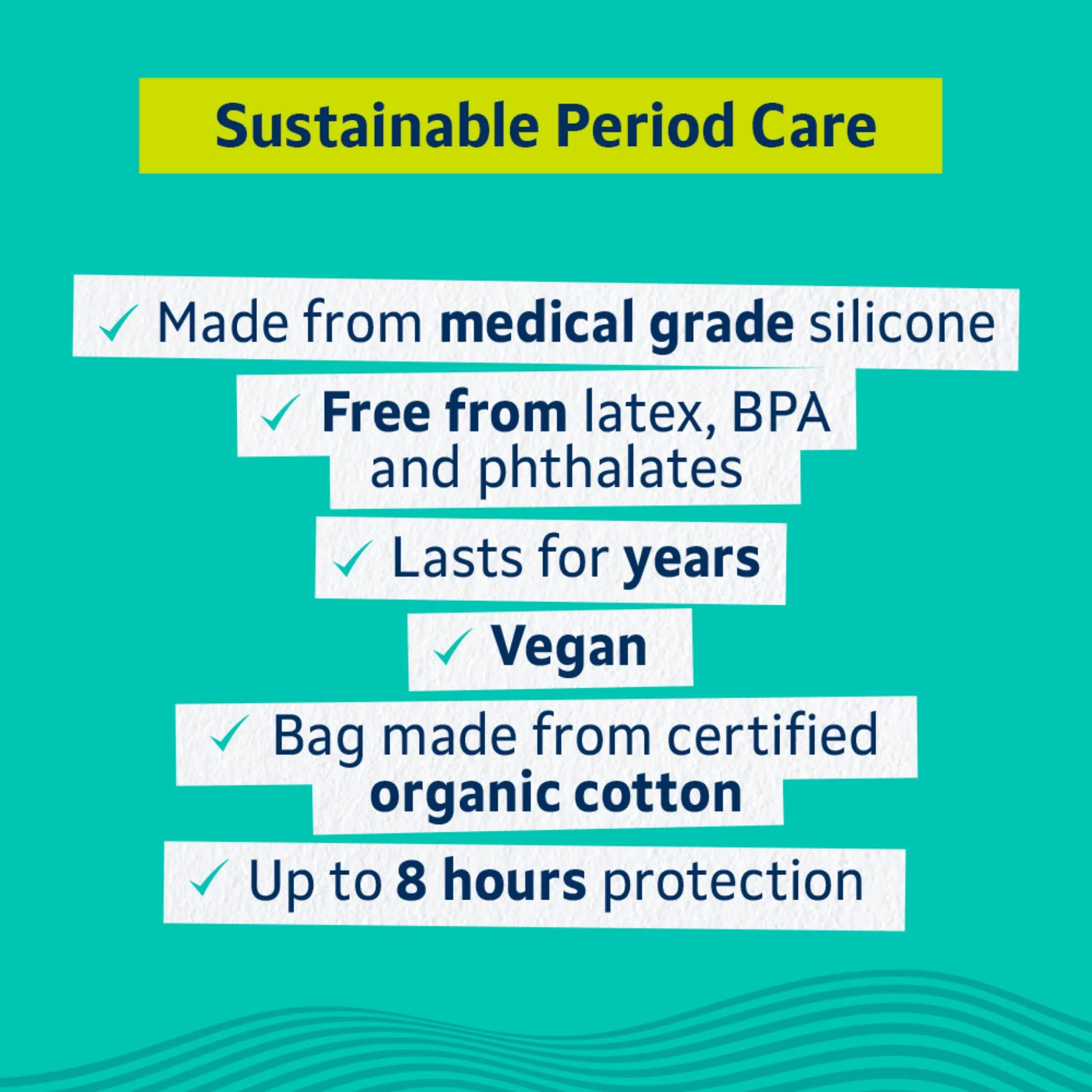 Sustainable Period Care

✓ Made from medical grade silicone

✓ Free from latex, BPA and phthalates

✓ Lasts for years

✓ Vegan

✓ Bag made from certified organic cotton

✓ Up to 8 hours protection